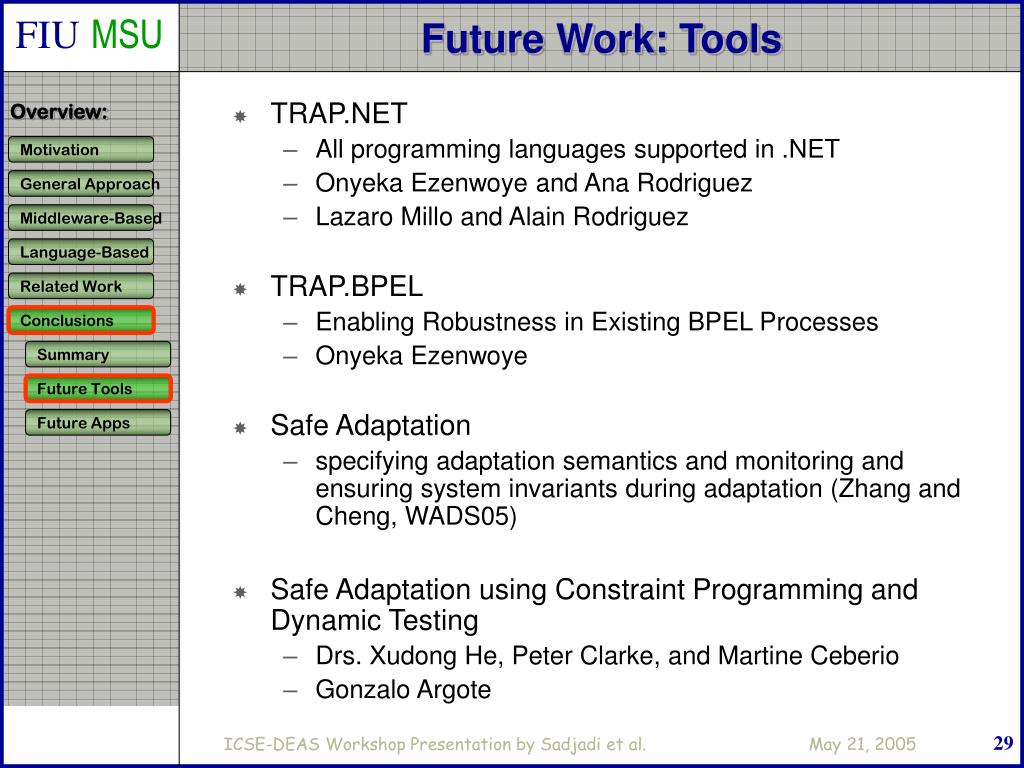 FIU MSU

Future Work: Tools

Overview:

Motivation

General Approach

Middleware-Based

Language-Based

Related Work

Conclusions

Summary

Future Tools

Future Apps

TRAP.NET
– All programming languages supported in .NET
– Onyeka Ezenwoye and Ana Rodriguez
– Lazaro Millo and Alain Rodriguez

TRAP.BPEL
– Enabling Robustness in Existing BPEL Processes
– Onyeka Ezenwoye

Safe Adaptation
– specifying adaptation semantics and monitoring and ensuring system invariants during adaptation (Zhang and Cheng, WADS05)

Safe Adaptation using Constraint Programming and Dynamic Testing
– Drs. Xudong He, Peter Clarke, and Martine Ceberio
– Gonzalo Argote

ICSE-DEAS Workshop Presentation by Sadjadi et al.

May 21, 2005

29